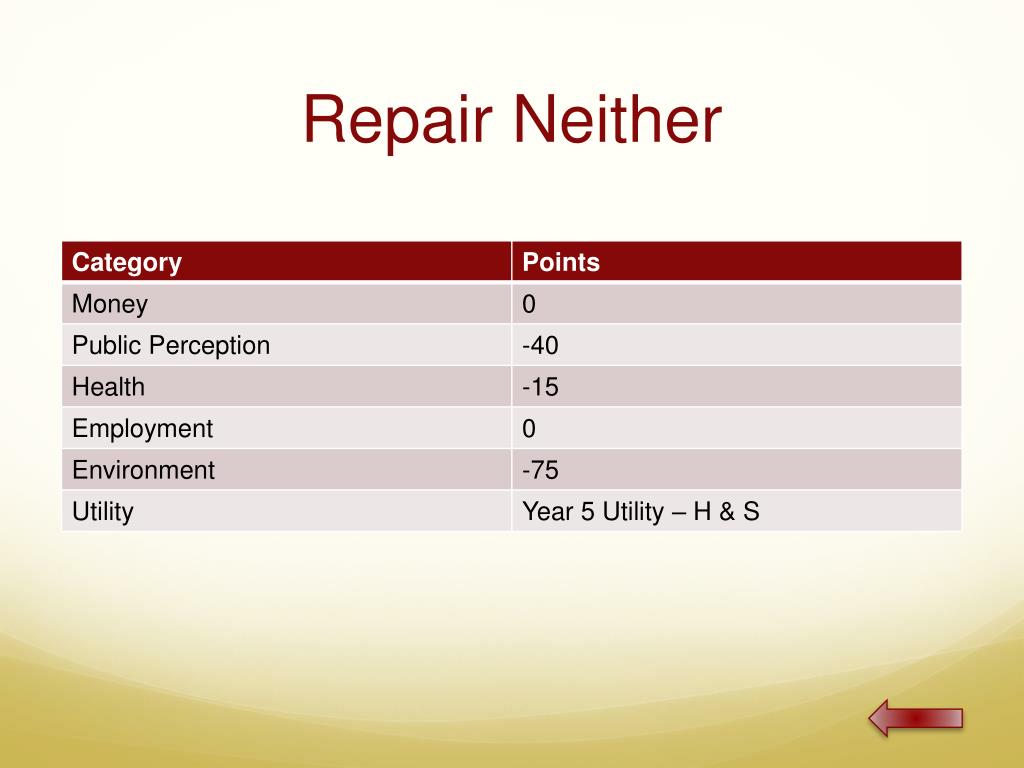 Repair Neither

| Category | Points |
|---|---|
| Money | 0 |
| Public Perception | -40 |
| Health | -15 |
| Employment | 0 |
| Environment | -75 |
| Utility | Year 5 Utility – H & S |